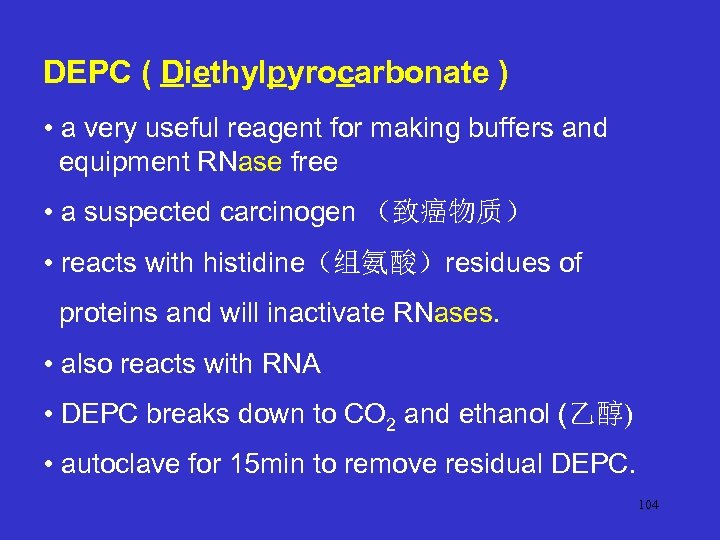 DEPC ( Diethylpyrocarbonate )

• a very useful reagent for making buffers and equipment RNase free

• a suspected carcinogen （致癌物质）

• reacts with histidine（组氨酸）residues of proteins and will inactivate RNases.

• also reacts with RNA

• DEPC breaks down to $CO_2$ and ethanol (乙醇)

• autoclave for 15min to remove residual DEPC.

104